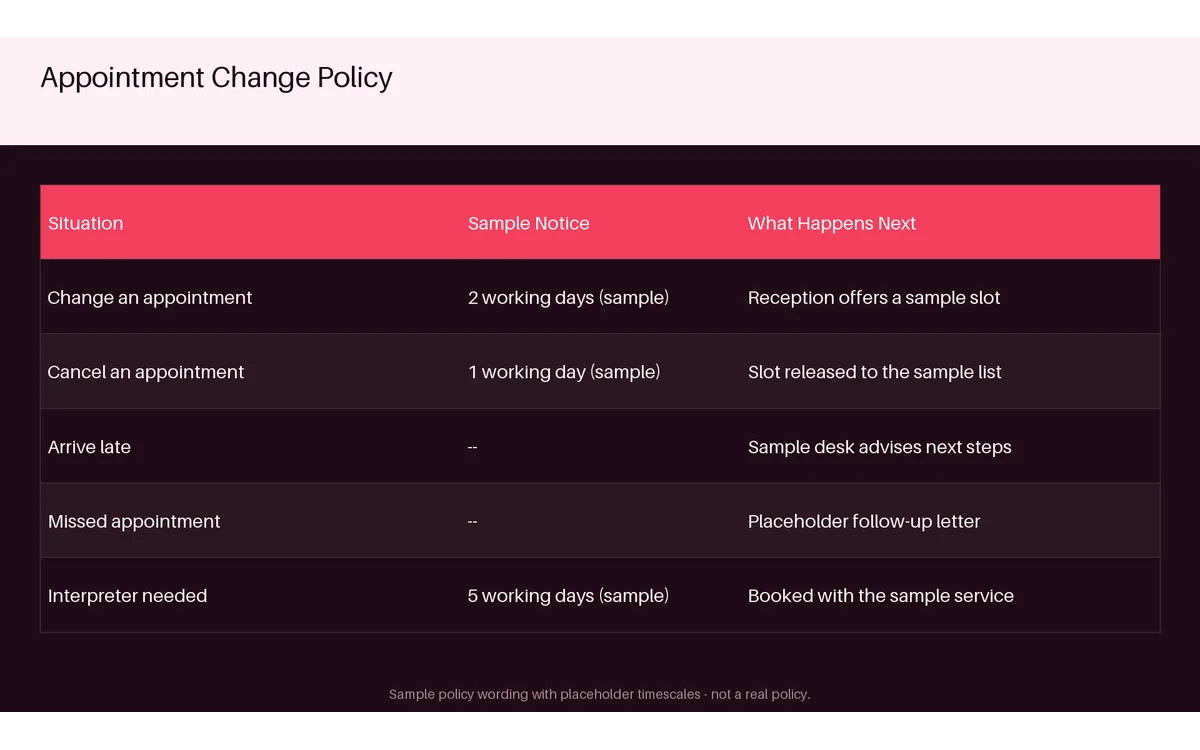 Appointment Change Policy

| Situation | Sample Notice | What Happens Next |
|---|---|---|
| Change an appointment | 2 working days (sample) | Reception offers a sample slot |
| Cancel an appointment | 1 working day (sample) | Slot released to the sample list |
| Arrive late | -- | Sample desk advises next steps |
| Missed appointment | -- | Placeholder follow-up letter |
| Interpreter needed | 5 working days (sample) | Booked with the sample service |

Sample policy wording with placeholder timescales - not a real policy.